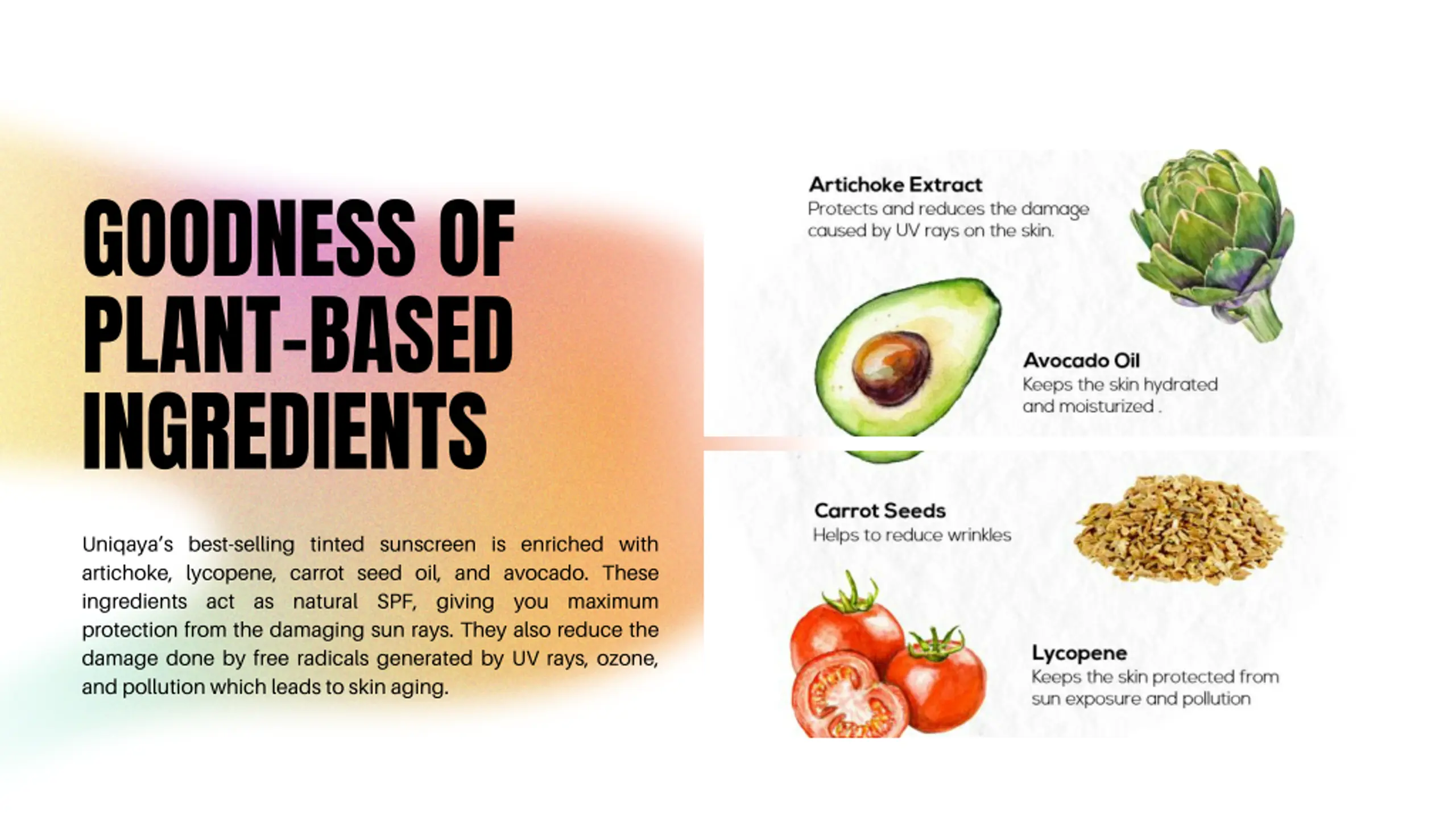 GOODNESS OF PLANT-BASED INGREDIENTS

Uniqaya's best-selling tinted sunscreen is enriched with artichoke, lycopene, carrot seed oil, and avocado. These ingredients act as natural SPF, giving you maximum protection from the damaging sun rays. They also reduce the damage done by free radicals generated by UV rays, ozone, and pollution which leads to skin aging.

Artichoke Extract
Protects and reduces the damage caused by UV rays on the skin.

Avocado Oil
Keeps the skin hydrated and moisturized .

Carrot Seeds
Helps to reduce wrinkles

Lycopene
Keeps the skin protected from sun exposure and pollution